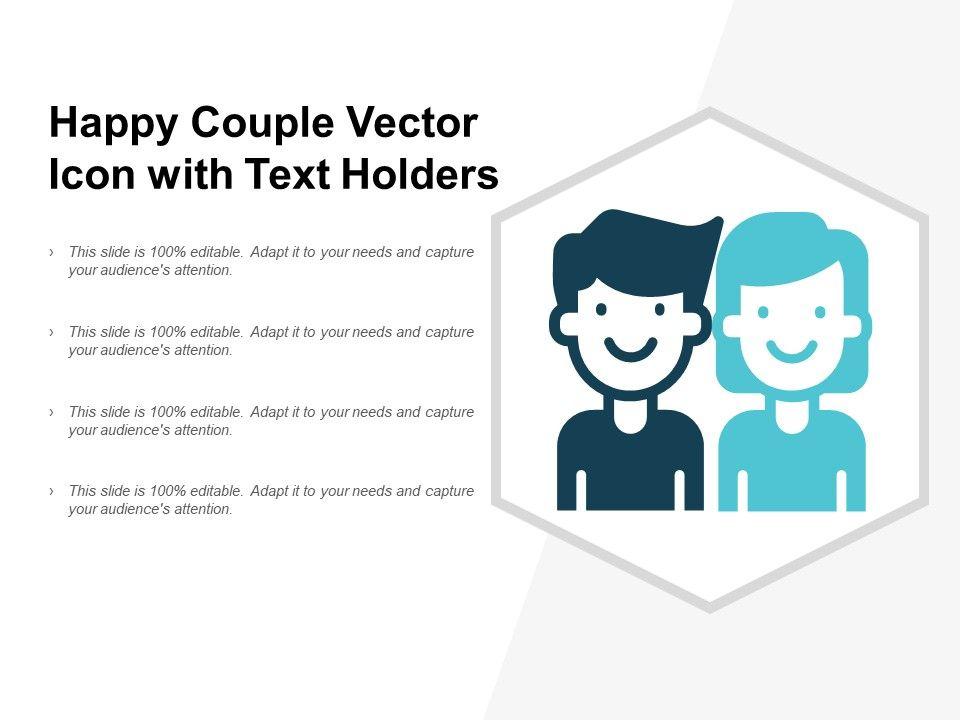 Happy Couple Vector Icon with Text Holders

› This slide is 100% editable. Adapt it to your needs and capture your audience's attention.

› This slide is 100% editable. Adapt it to your needs and capture your audience's attention.

› This slide is 100% editable. Adapt it to your needs and capture your audience's attention.

› This slide is 100% editable. Adapt it to your needs and capture your audience's attention.